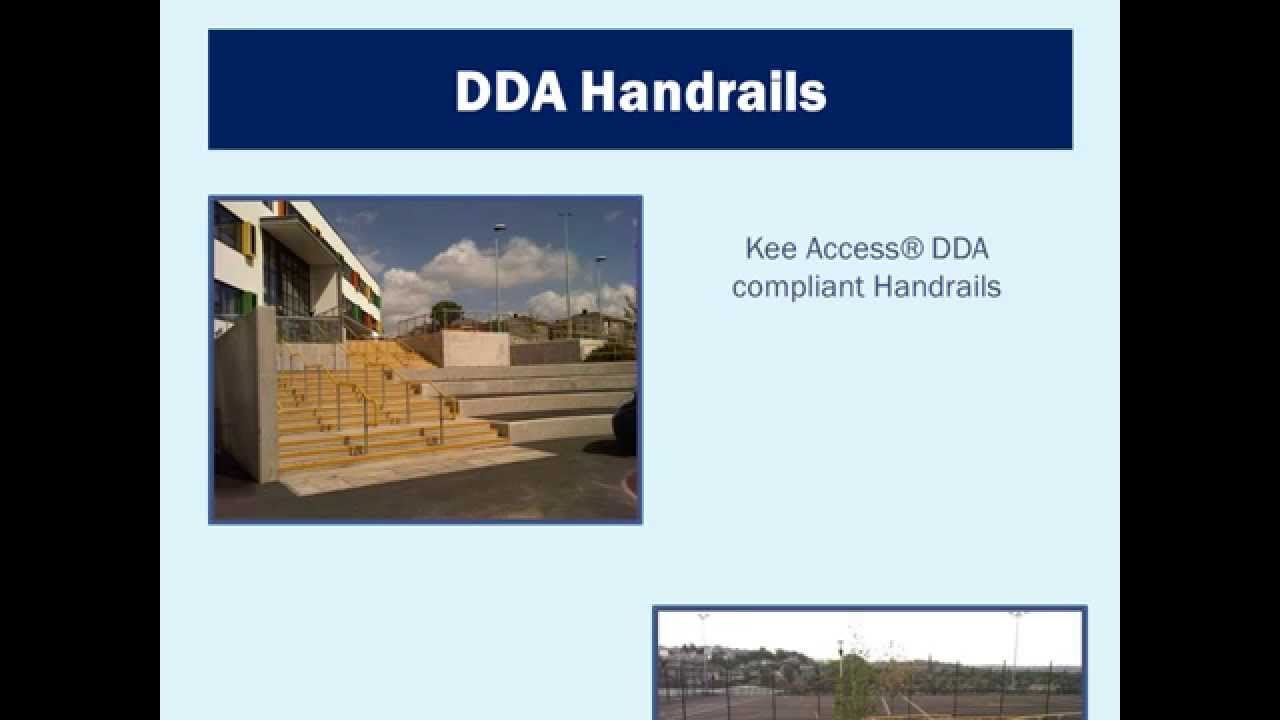 DDA Handrails

Kee Access® DDA compliant Handrails